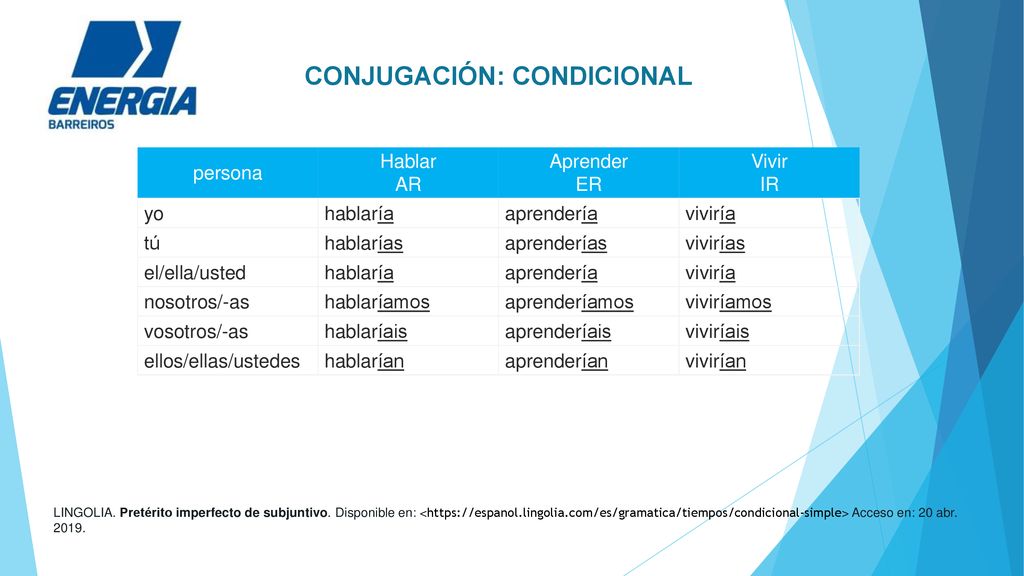 ENERGIA
BARREIROS

CONJUGACIÓN: CONDICIONAL

| persona | Hablar AR | Aprender ER | Vivir IR |
|---|---|---|---|
| yo | hablaría | aprendería | viviría |
| tú | hablarías | aprenderías | vivirías |
| el/ella/usted | hablaría | aprendería | viviría |
| nosotros/-as | hablaríamos | aprenderíamos | viviríamos |
| vosotros/-as | hablaríais | aprenderíais | viviríais |
| ellos/ellas/ustedes | hablarían | aprenderían | vivirían |

LINGOLIA. **Pretérito imperfecto de subjuntivo**. Disponible en: <https://espanol.lingolia.com/es/gramatica/tiempos/condicional-simple> Acceso en: 20 abr. 2019.